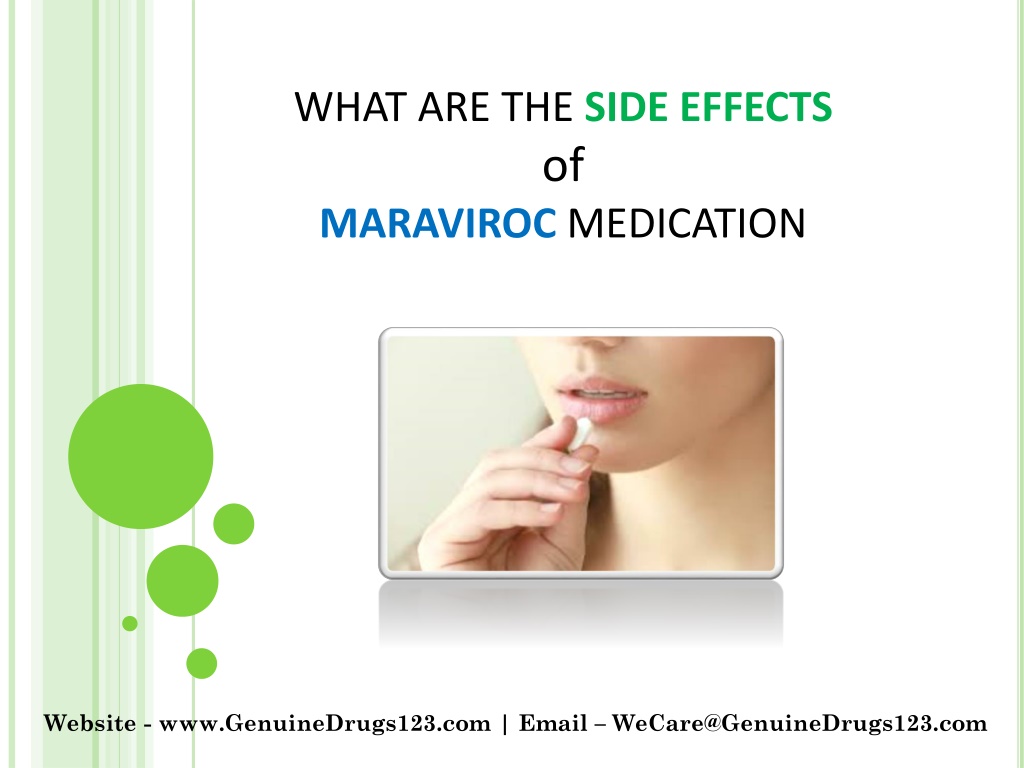 WHAT ARE THE SIDE EFFECTS
of
MARAVIROC MEDICATION

Website - www.GenuineDrugs123.com | Email – WeCare@GenuineDrugs123.com